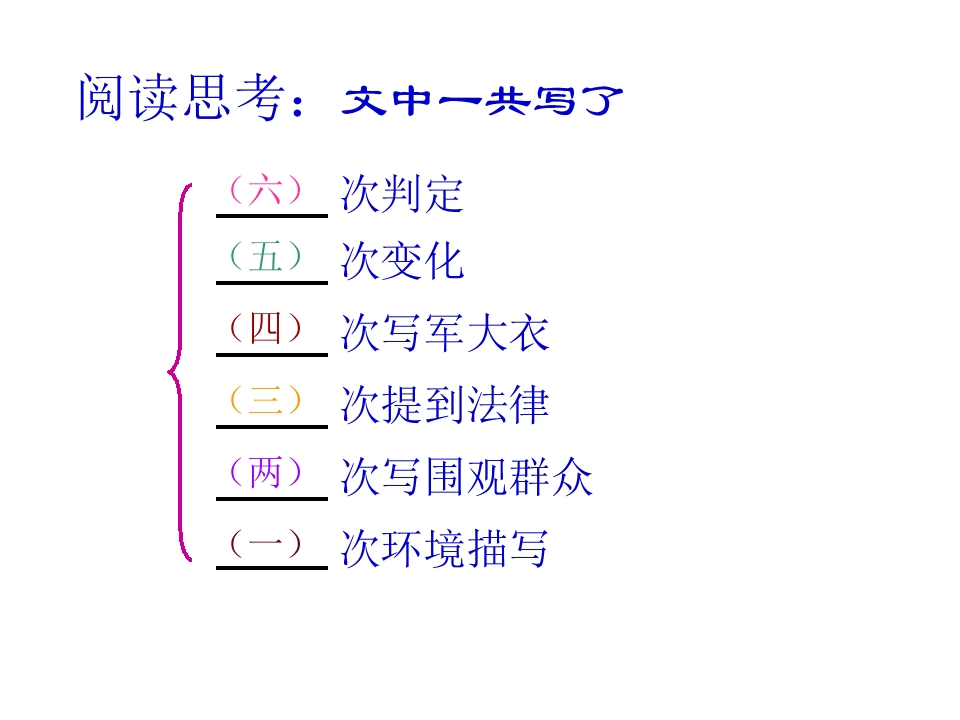 阅读思考：文中一共写了

（六）次判定

（五）次变化

（四）次写军大衣

（三）次提到法律

（两）次写围观群众

（一）次环境描写